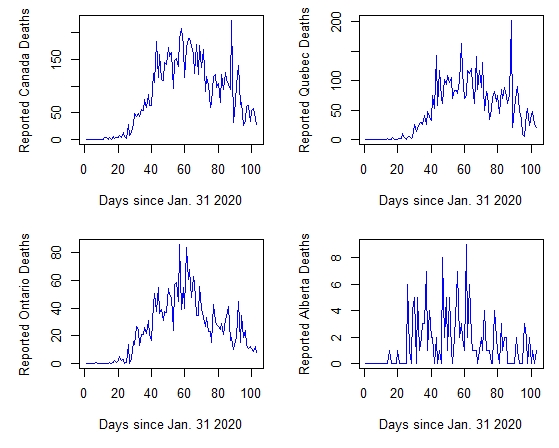 Reported Canada Deaths
0
50
150
0 20 40 60 80 100
Days since Jan. 31 2020

Reported Quebec Deaths
0
50
100
200
0 20 40 60 80 100
Days since Jan. 31 2020

Reported Ontario Deaths
0
20
40
60
80
0 20 40 60 80 100
Days since Jan. 31 2020

Reported Alberta Deaths
0
2
4
6
8
0 20 40 60 80 100
Days since Jan. 31 2020